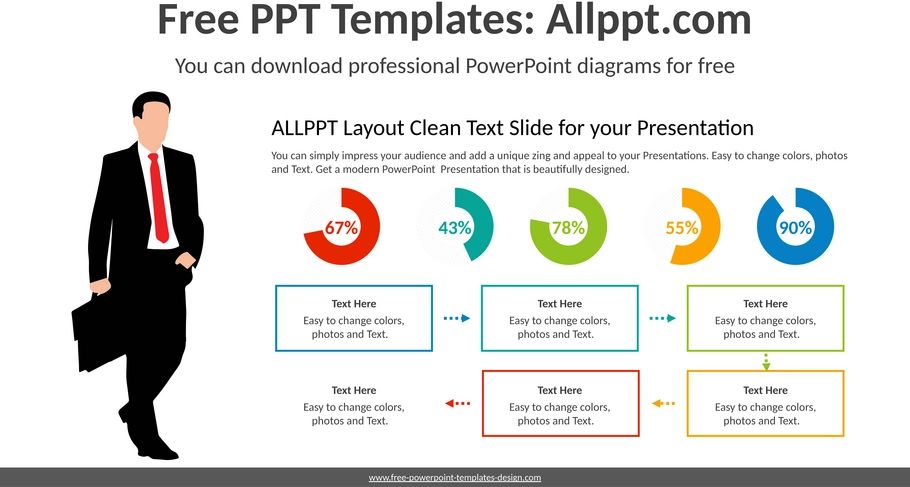 Free PPT Templates: Allppt.com

You can download professional PowerPoint diagrams for free

ALLPPT Layout Clean Text Slide for your Presentation

You can simply impress your audience and add a unique zing and appeal to your Presentations. Easy to change colors, photos and Text. Get a modern PowerPoint Presentation that is beautifully designed.

67%

43%

78%

55%

90%

Text Here
Easy to change colors, photos and Text.

Text Here
Easy to change colors, photos and Text.

Text Here
Easy to change colors, photos and Text.

Text Here
Easy to change colors, photos and Text.

Text Here
Easy to change colors, photos and Text.

Text Here
Easy to change colors, photos and Text.

www.free-powerpoint-templates-design.com